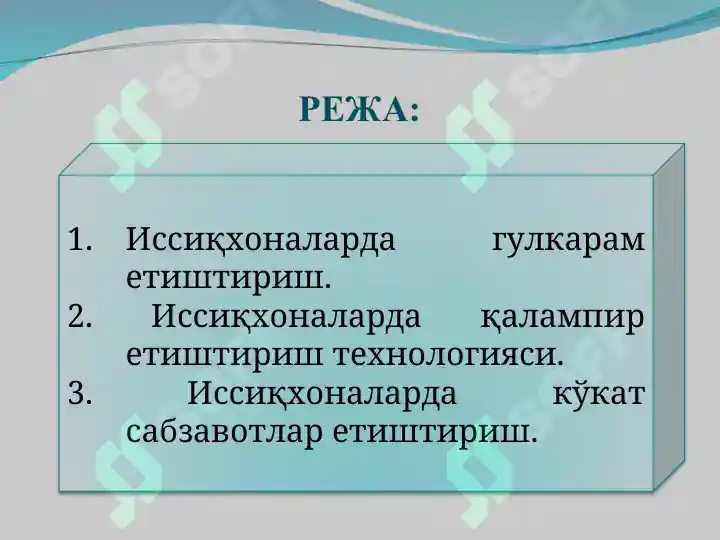 РЕЖА:

1. Иссиқхоналарда гулкарам етиштириш.
2. Иссиқхоналарда қалампир етиштириш технологияси.
3. Иссиқхоналарда кўкат сабзавотлар етиштириш.